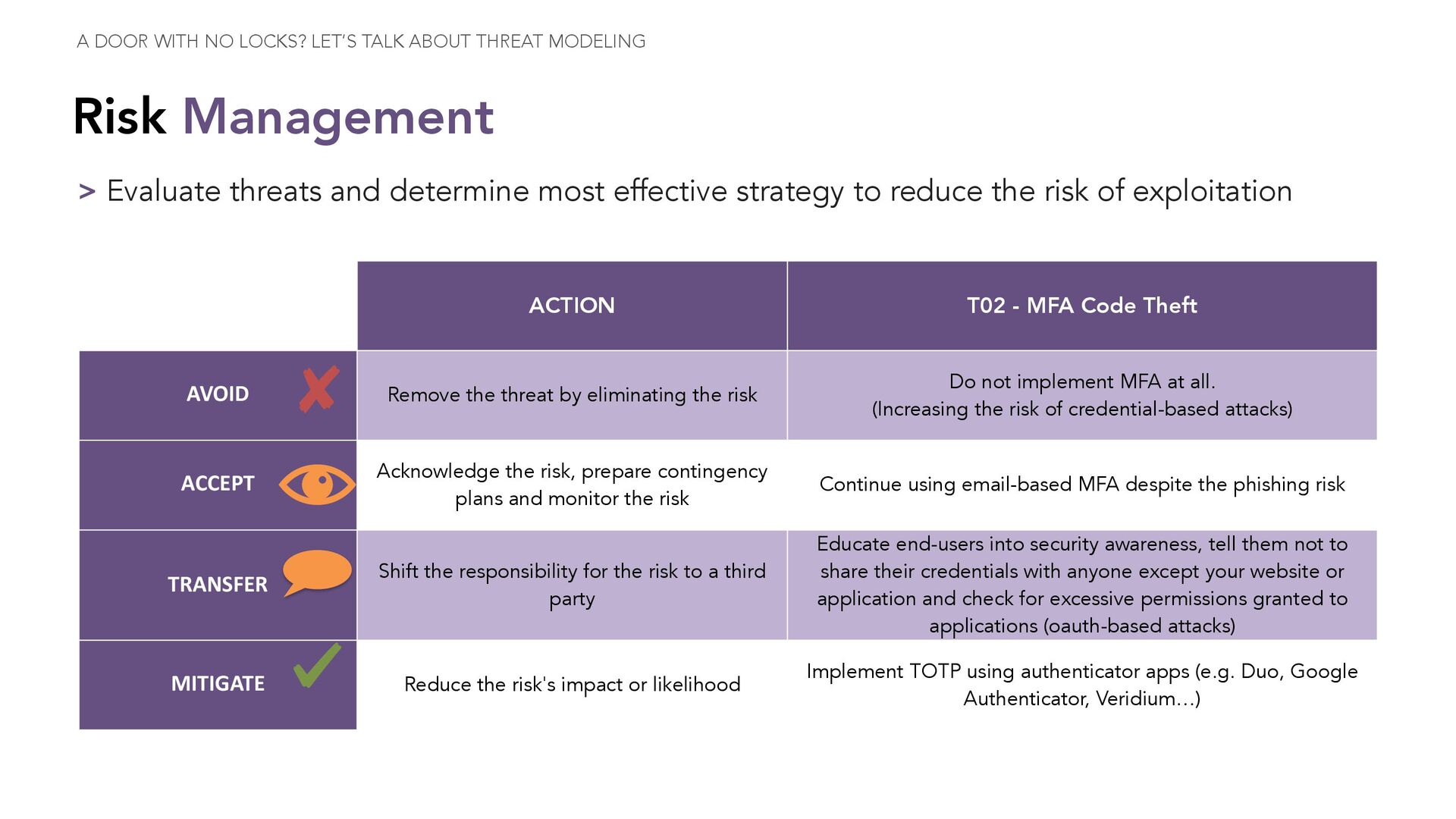 A DOOR WITH NO LOCKS? LET'S TALK ABOUT THREAT MODELING

Risk Management

> Evaluate threats and determine most effective strategy to reduce the risk of exploitation

| | ACTION | T02 - MFA Code Theft |
|---|---|---|
| AVOID | Remove the threat by eliminating the risk | Do not implement MFA at all. (Increasing the risk of credential-based attacks) |
| ACCEPT | Acknowledge the risk, prepare contingency plans and monitor the risk | Continue using email-based MFA despite the phishing risk |
| TRANSFER | Shift the responsibility for the risk to a third party | Educate end-users into security awareness, tell them not to share their credentials with anyone except your website or application and check for excessive permissions granted to applications (oauth-based attacks) |
| MITIGATE | Reduce the risk's impact or likelihood | Implement TOTP using authenticator apps (e.g. Duo, Google Authenticator, Veridium…) |